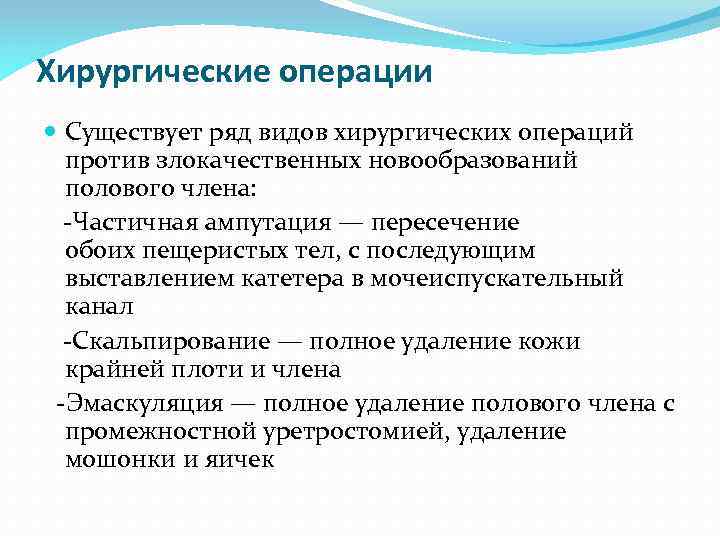 Хирургические операции

Существует ряд видов хирургических операций против злокачественных новообразований полового члена:

-Частичная ампутация — пересечение обоих пещеристых тел, с последующим выставлением катетера в мочеиспускательный канал

-Скальпирование — полное удаление кожи крайней плоти и члена

-Эмаскуляция — полное удаление полового члена с промежностной уретростомией, удаление мошонки и яичек